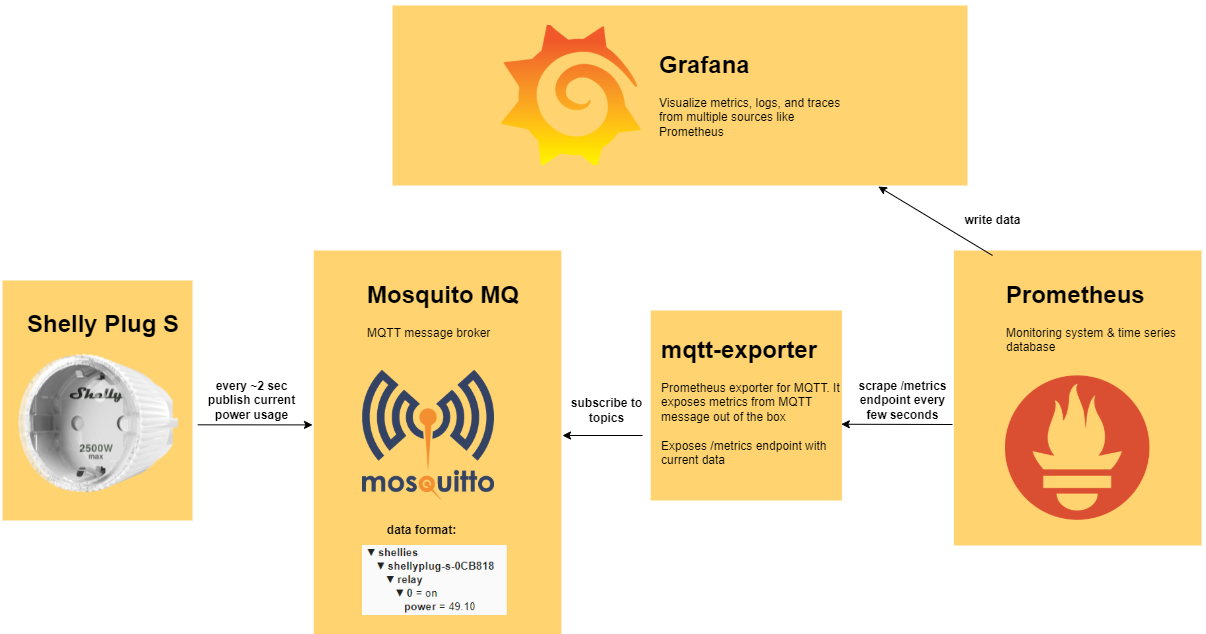 Grafana

Visualize metrics, logs, and traces from multiple sources like Prometheus

write data

Shelly Plug S

Shelly

2500W
max

every ~2 sec publish current power usage

Mosquito MQ

MQTT message broker

mosquitto

data format:

▼ shellies
▼ shellyplug-s-0CB818
▼ relay
▼ 0 = on
power = 49.10

subscribe to topics

mqtt-exporter

Prometheus exporter for MQTT. It exposes metrics from MQTT message out of the box

Exposes /metrics endpoint with current data

scrape /metrics endpoint every few seconds

Prometheus

Monitoring system & time series database